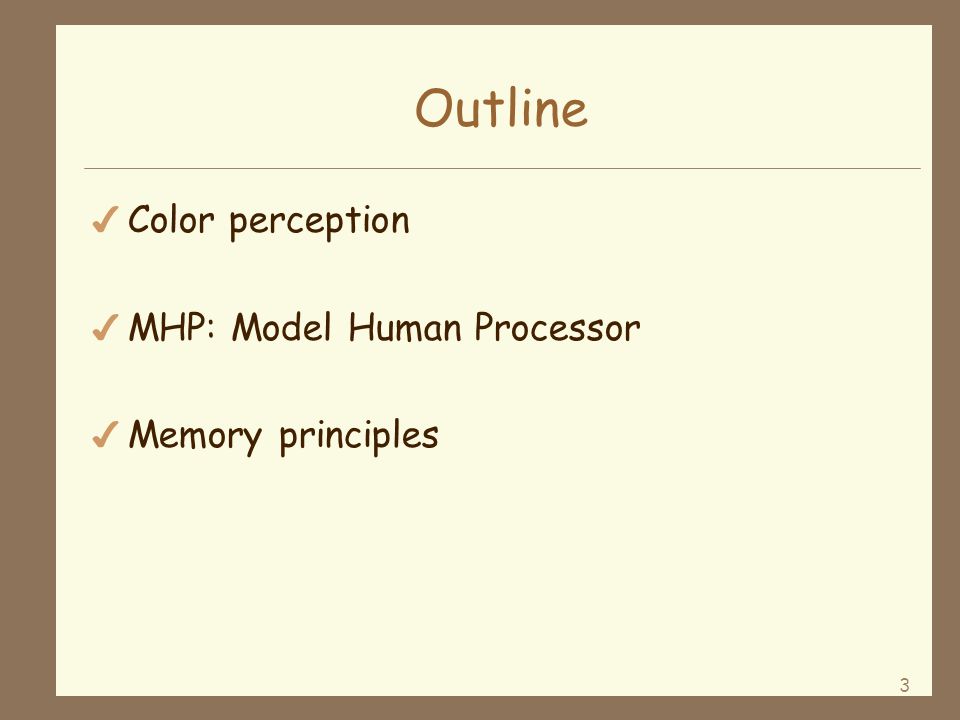 Outline

✓ Color perception

✓ MHP: Model Human Processor

✓ Memory principles

3